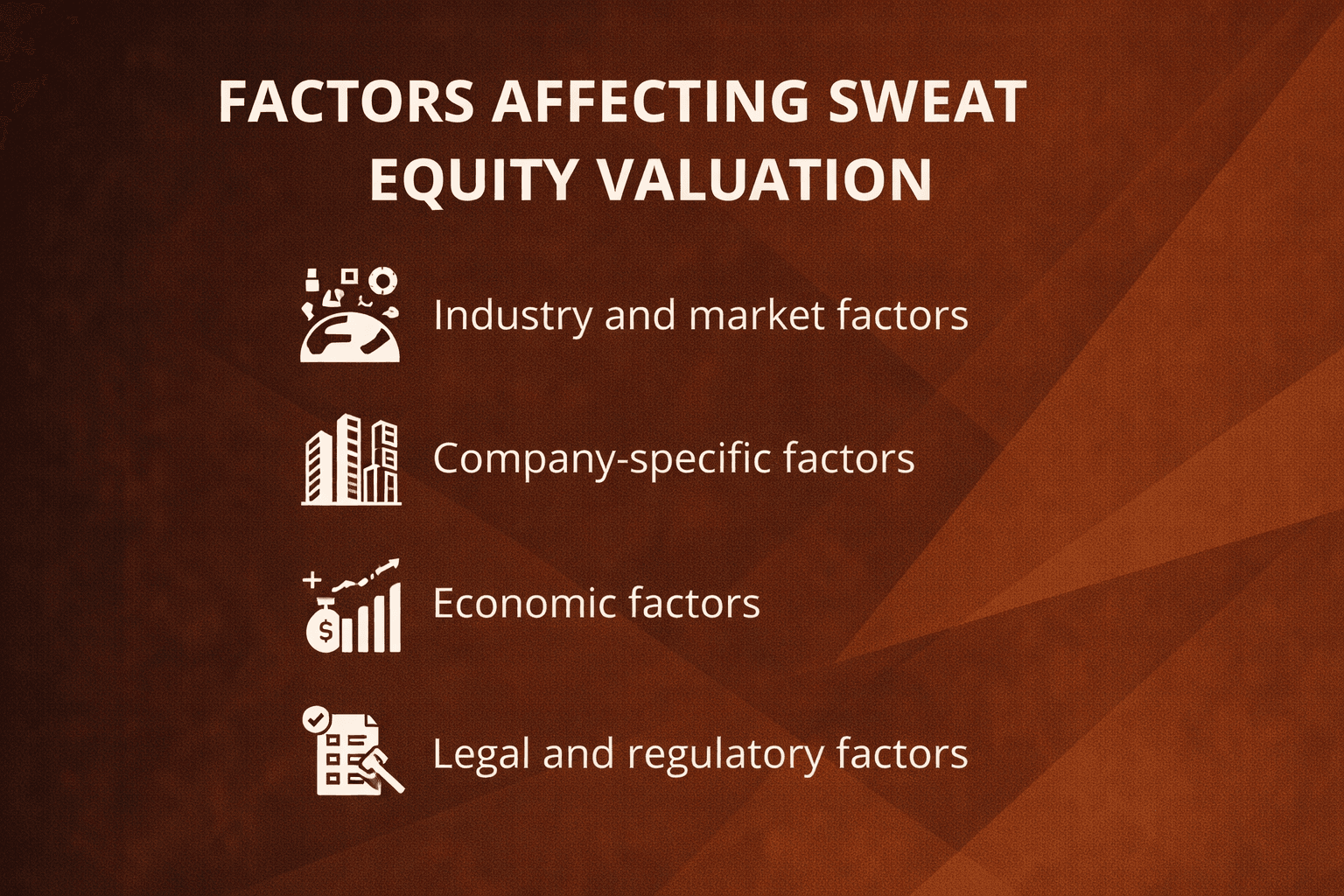 FACTORS AFFECTING SWEAT EQUITY VALUATION

Industry and market factors

Company-specific factors

Economic factors

Legal and regulatory factors